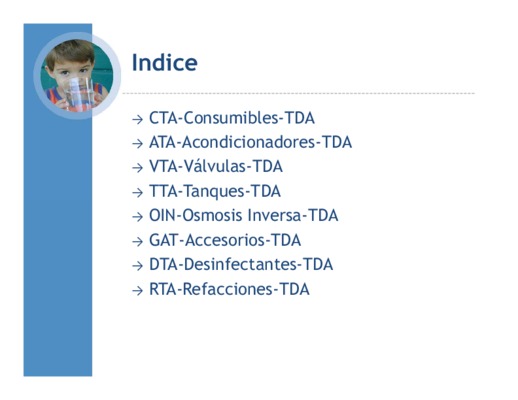 Indice

→ CTA-Consumibles-TDA
→ ATA-Acondicionadores-TDA
→ VTA-Válvulas-TDA
→ TTA-Tanques-TDA
→ OIN-Osmosis Inversa-TDA
→ GAT-Accesorios-TDA
→ DTA-Desinfectantes-TDA
→ RTA-Refacciones-TDA